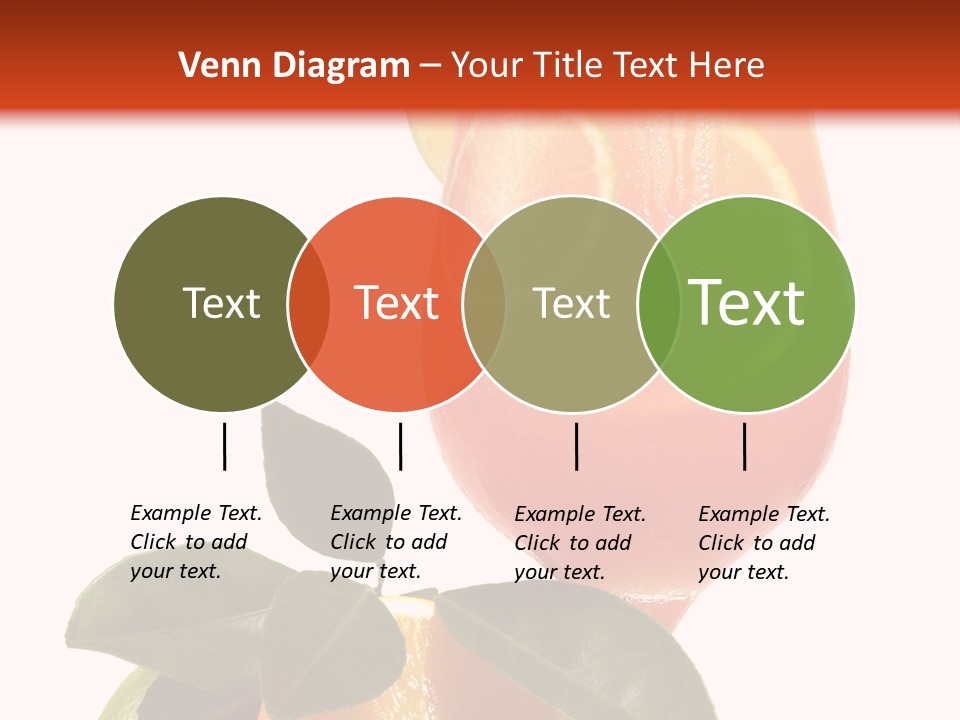 Venn Diagram – Your Title Text Here

Text

Text

Text

Text

Example Text. Click to add your text.

Example Text. Click to add your text.

Example Text. Click to add your text.

Example Text. Click to add your text.